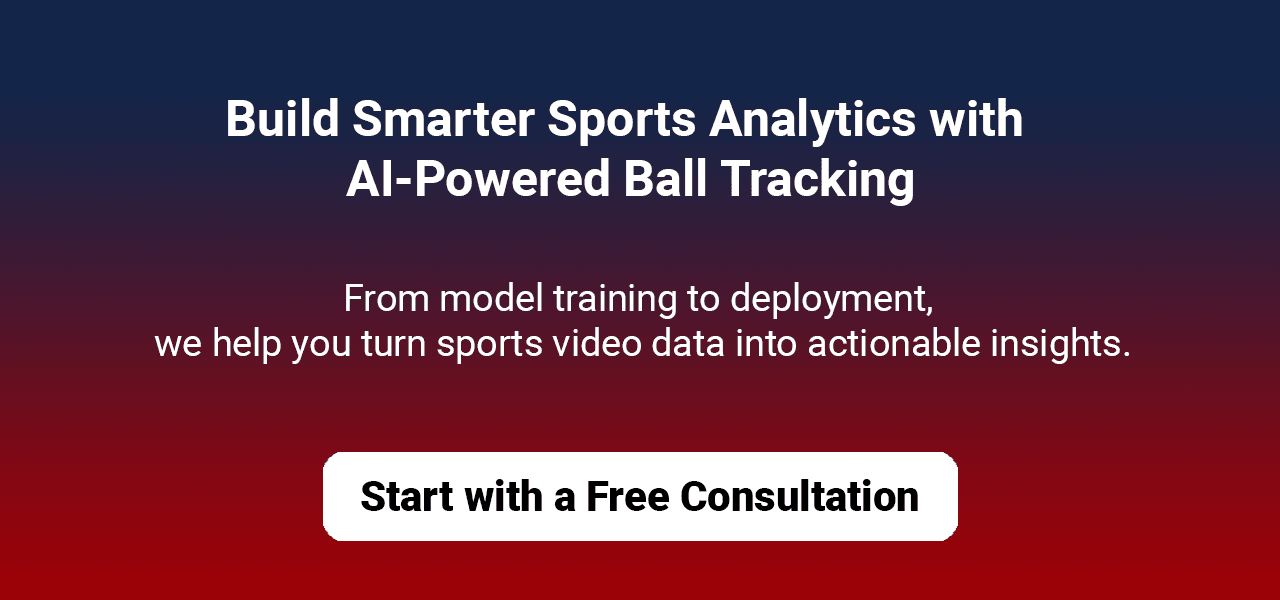 Build Smarter Sports Analytics with AI-Powered Ball Tracking

From model training to deployment, we help you turn sports video data into actionable insights.

Start with a Free Consultation